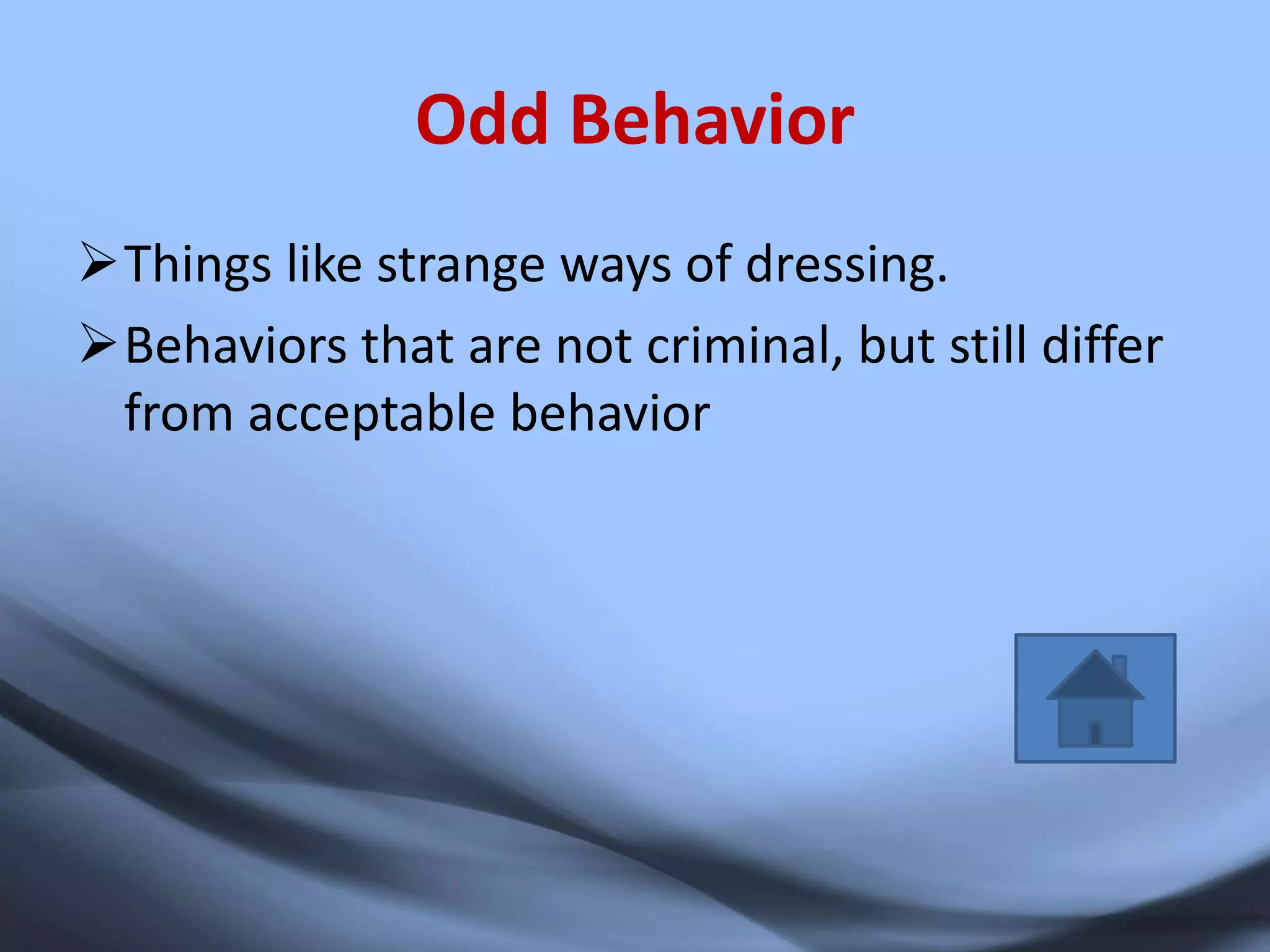 Odd Behavior

➢ Things like strange ways of dressing.

➢ Behaviors that are not criminal, but still differ from acceptable behavior